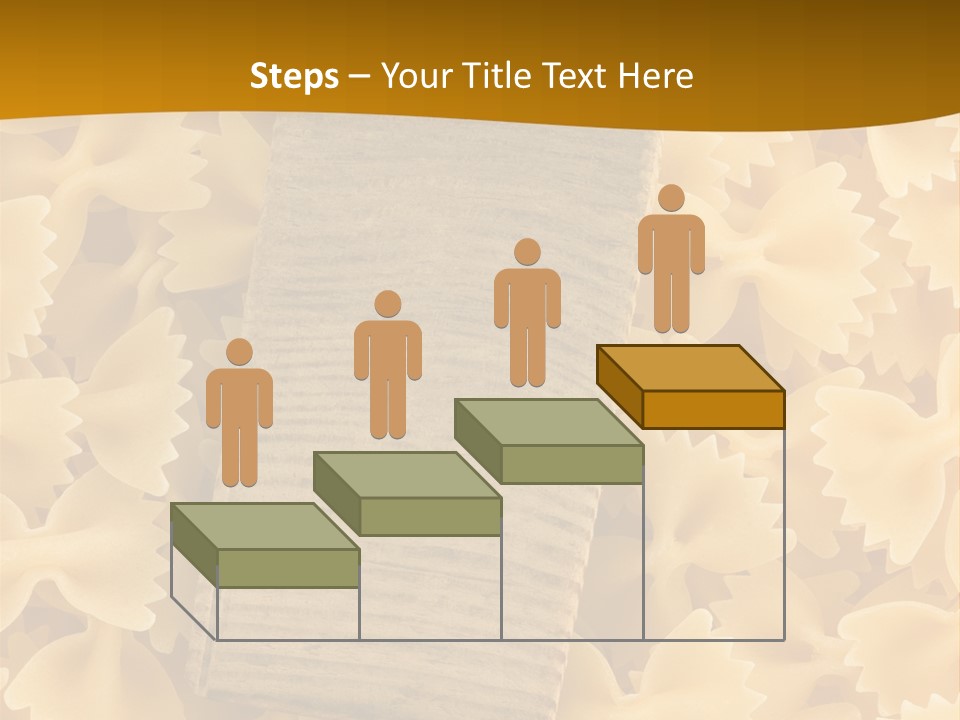 Steps – Your Title Text Here